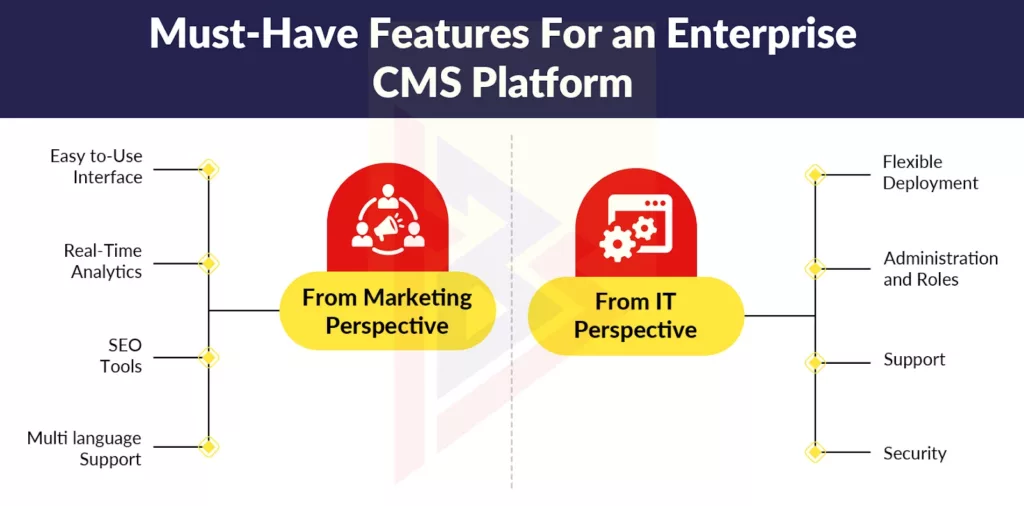 Must-Have Features For an Enterprise CMS Platform

Easy to-Use Interface

Real-Time Analytics

SEO Tools

Multi language Support

From Marketing Perspective

From IT Perspective

Flexible Deployment

Administration and Roles

Support

Security